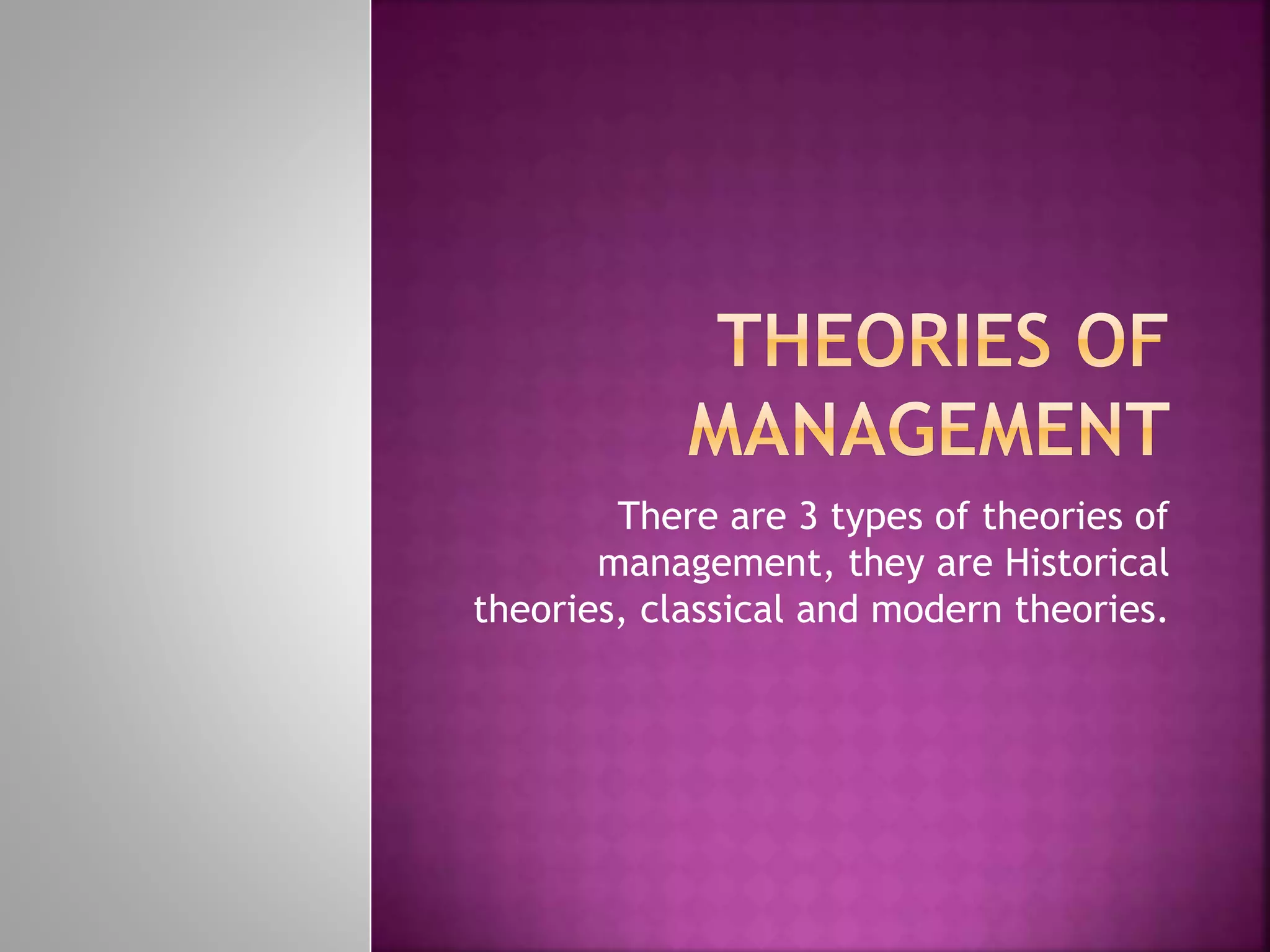 THEORIES OF MANAGEMENT

There are 3 types of theories of management, they are Historical theories, classical and modern theories.